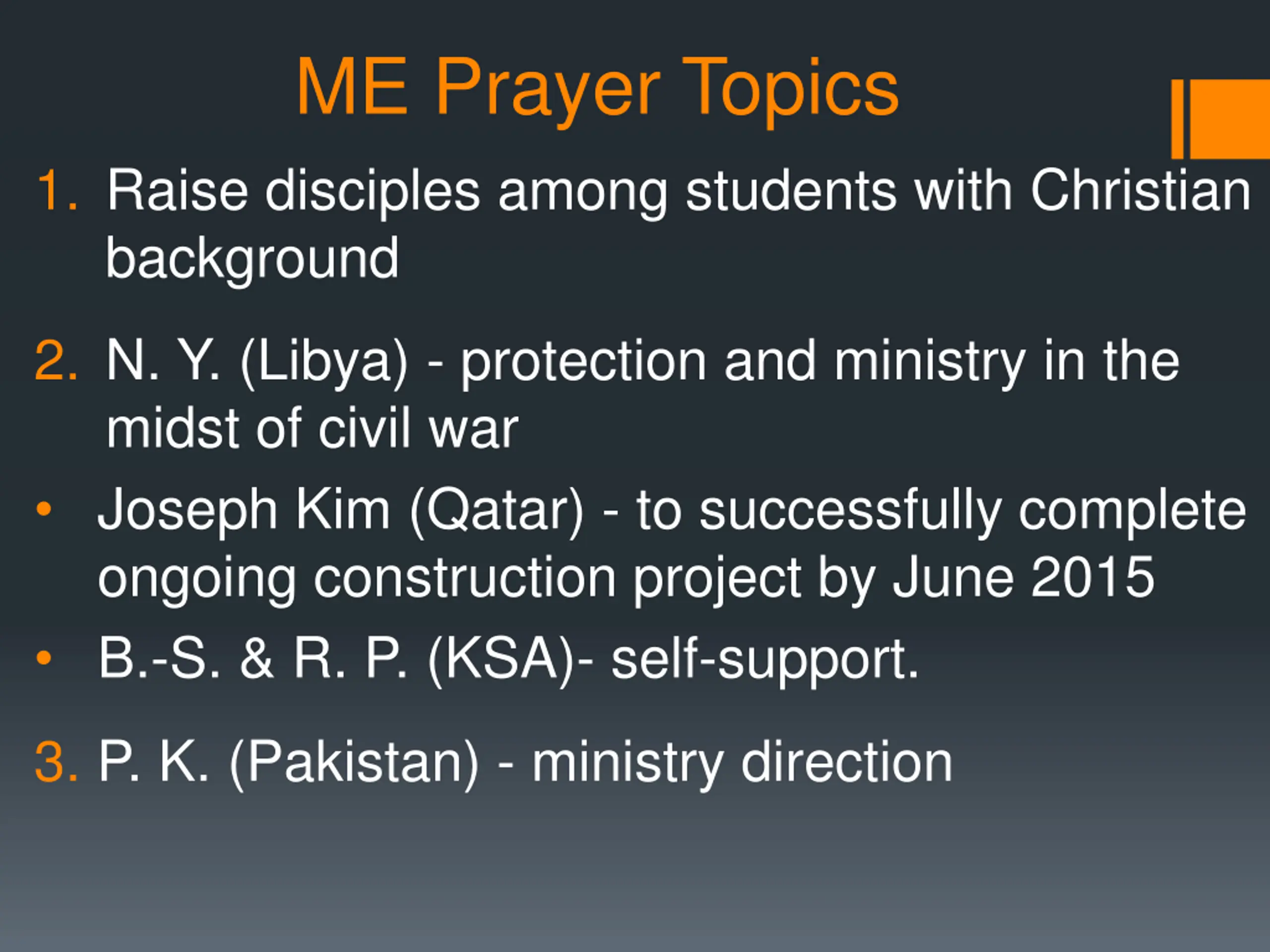 ME Prayer Topics

1. Raise disciples among students with Christian background

2. N. Y. (Libya) - protection and ministry in the midst of civil war

• Joseph Kim (Qatar) - to successfully complete ongoing construction project by June 2015

• B.-S. & R. P. (KSA)- self-support.

3. P. K. (Pakistan) - ministry direction